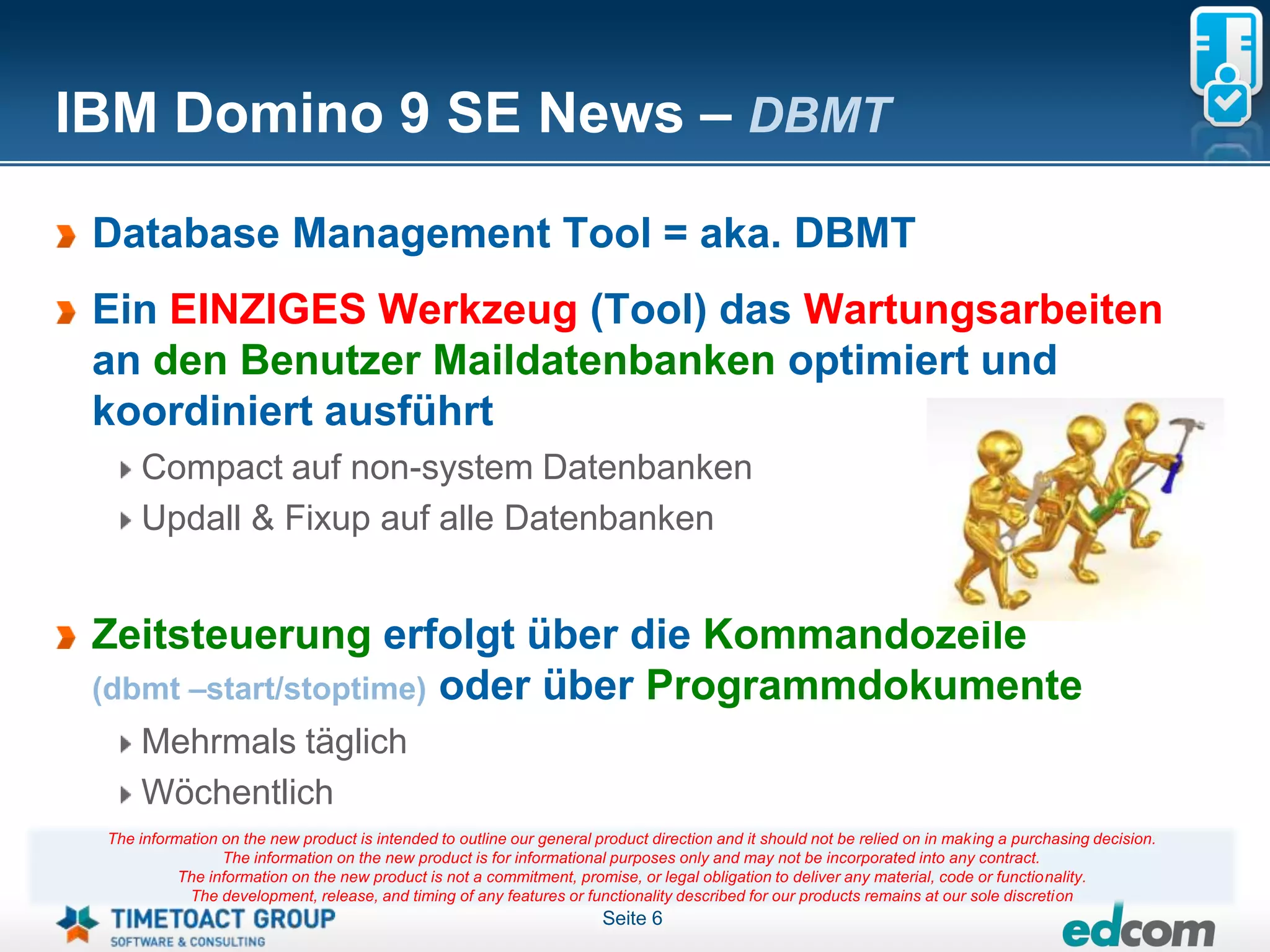 IBM Domino 9 SE News – DBMT

Database Management Tool = aka. DBMT

Ein EINZIGES Werkzeug (Tool) das Wartungsarbeiten an den Benutzer Maildatenbanken optimiert und koordiniert ausführt

Compact auf non-system Datenbanken

Updall & Fixup auf alle Datenbanken

Zeitsteuerung erfolgt über die Kommandozeile (dbmt –start/stoptime) oder über Programmdokumente

Mehrmals täglich

Wöchentlich

The information on the new product is intended to outline our general product direction and it should not be relied on in making a purchasing decision. The information on the new product is for informational purposes only and may not be incorporated into any contract. The information on the new product is not a commitment, promise, or legal obligation to deliver any material, code or functionality. The development, release, and timing of any features or functionality described for our products remains at our sole discretion

TIMETOACT GROUP
SOFTWARE & CONSULTING

Seite 6

edcom